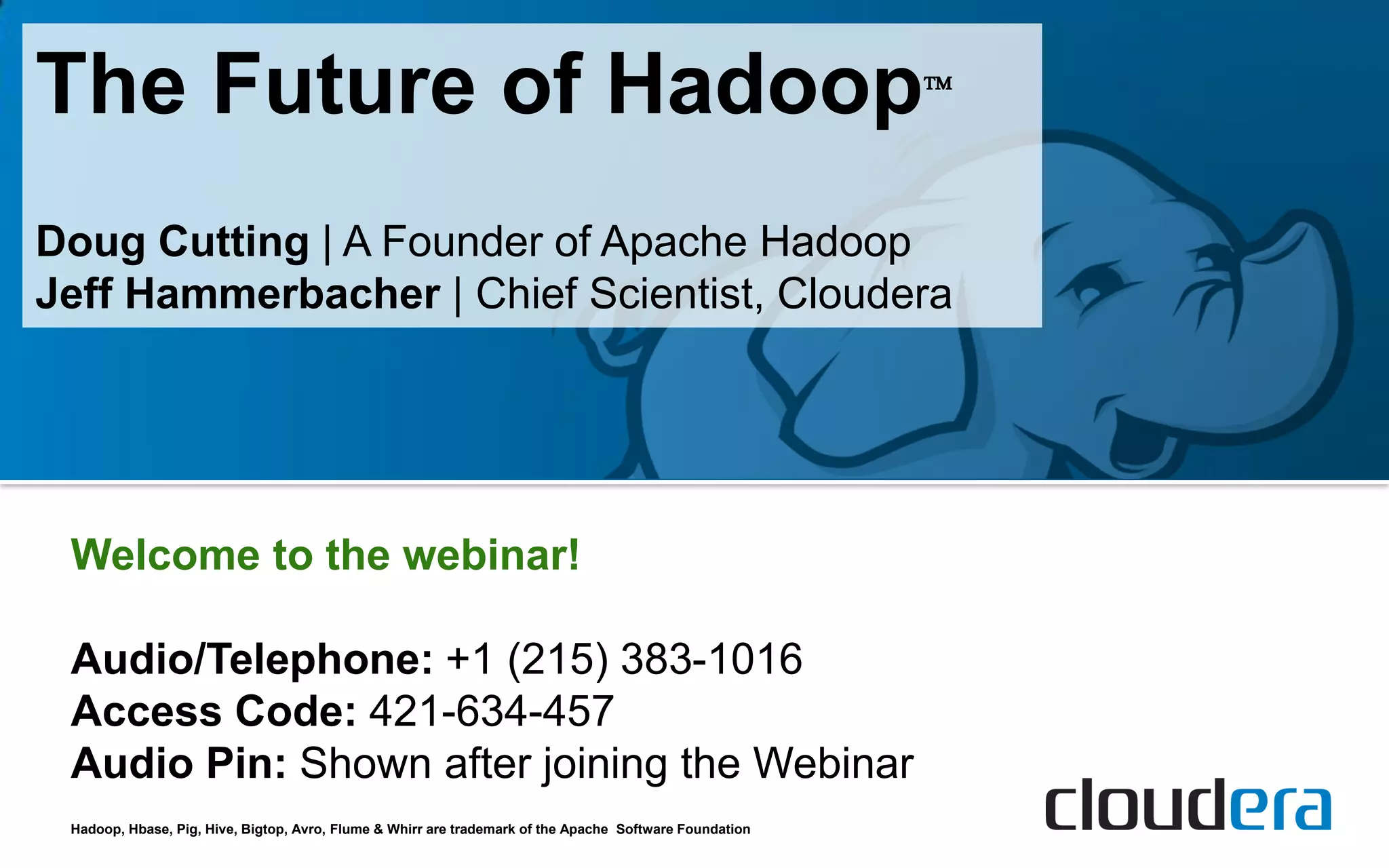 The Future of Hadoop™

Doug Cutting | A Founder of Apache Hadoop
Jeff Hammerbacher | Chief Scientist, Cloudera

Welcome to the webinar!

Audio/Telephone: +1 (215) 383-1016
Access Code: 421-634-457
Audio Pin: Shown after joining the Webinar

Hadoop, Hbase, Pig, Hive, Bigtop, Avro, Flume & Whirr are trademark of the Apache Software Foundation

cloudera